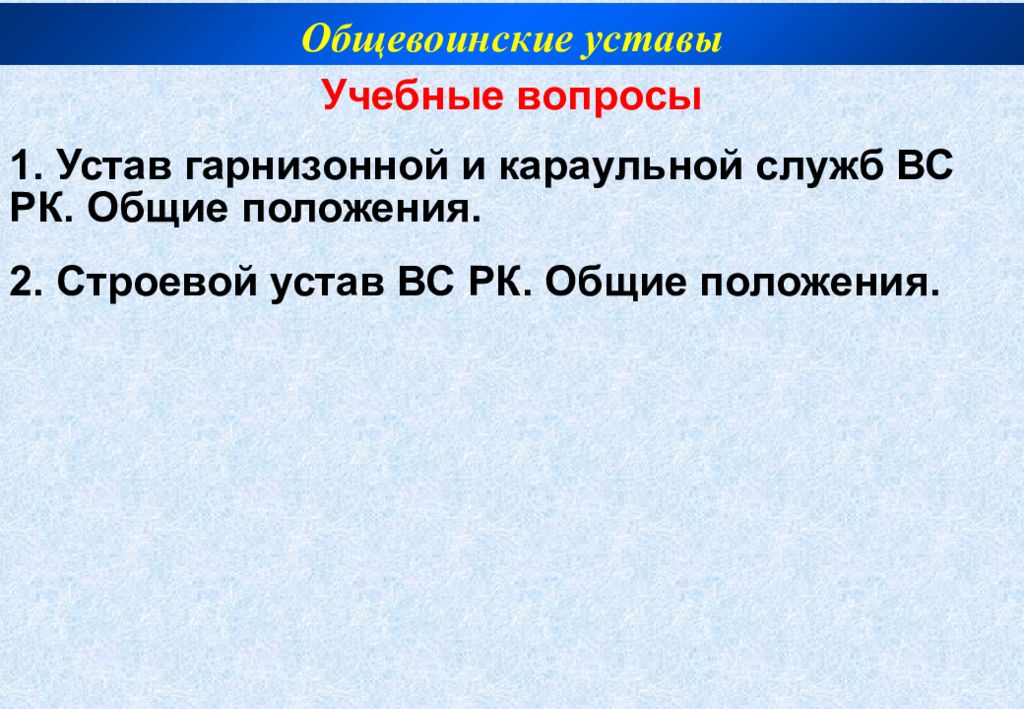 Общевоинские уставы

Учебные вопросы

1. Устав гарнизонной и караульной служб ВС РК. Общие положения.

2. Строевой устав ВС РК. Общие положения.